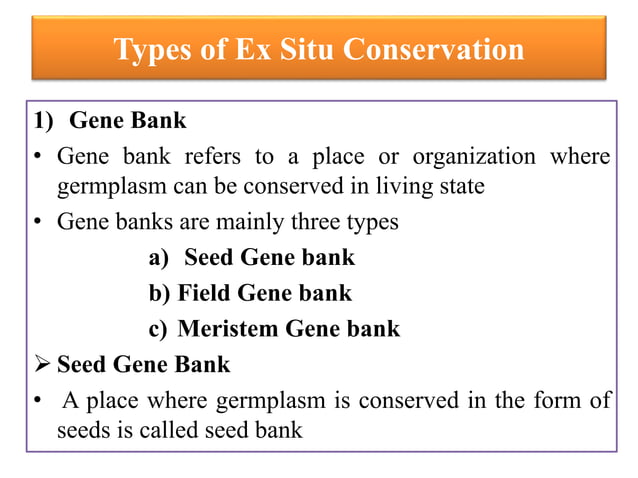 Types of Ex Situ Conservation

1) Gene Bank

• Gene bank refers to a place or organization where germplasm can be conserved in living state

• Gene banks are mainly three types

a) Seed Gene bank

b) Field Gene bank

c) Meristem Gene bank

➢ Seed Gene Bank

• A place where germplasm is conserved in the form of seeds is called seed bank